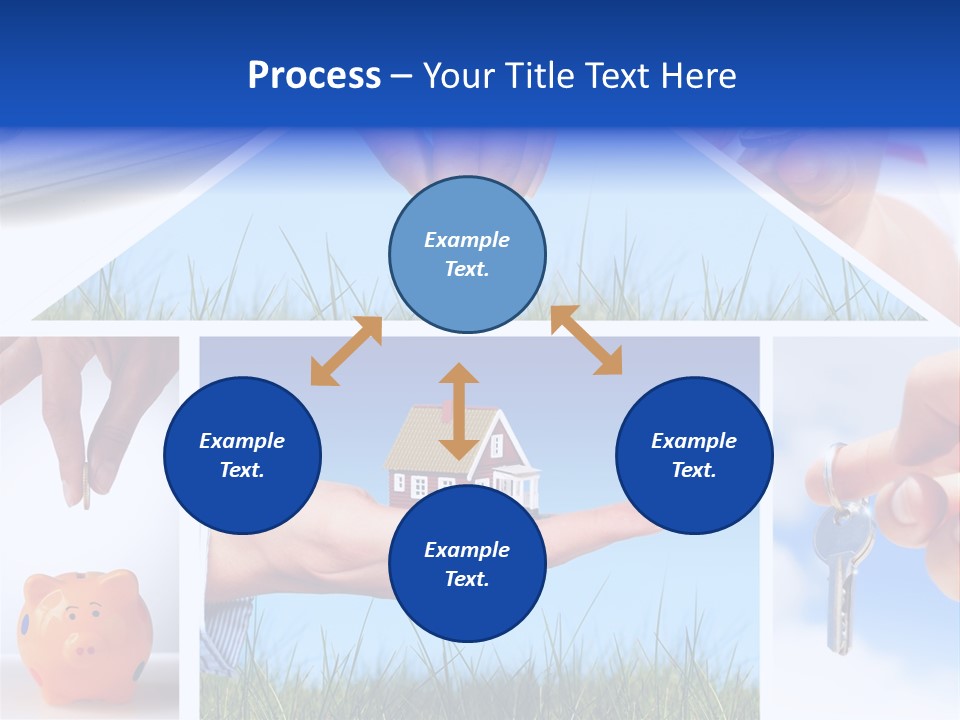 Process – Your Title Text Here

Example Text.

Example Text.

Example Text.

Example Text.